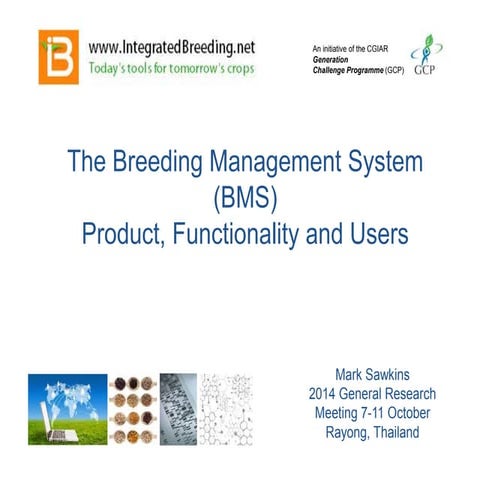 iB

www.IntegratedBreeding.net
Today's tools for tomorrow's crops

An initiative of the CGIAR
Generation
Challenge Programme (GCP)

GCP

The Breeding Management System (BMS)
Product, Functionality and Users

Mark Sawkins
2014 General Research Meeting 7-11 October
Rayong, Thailand